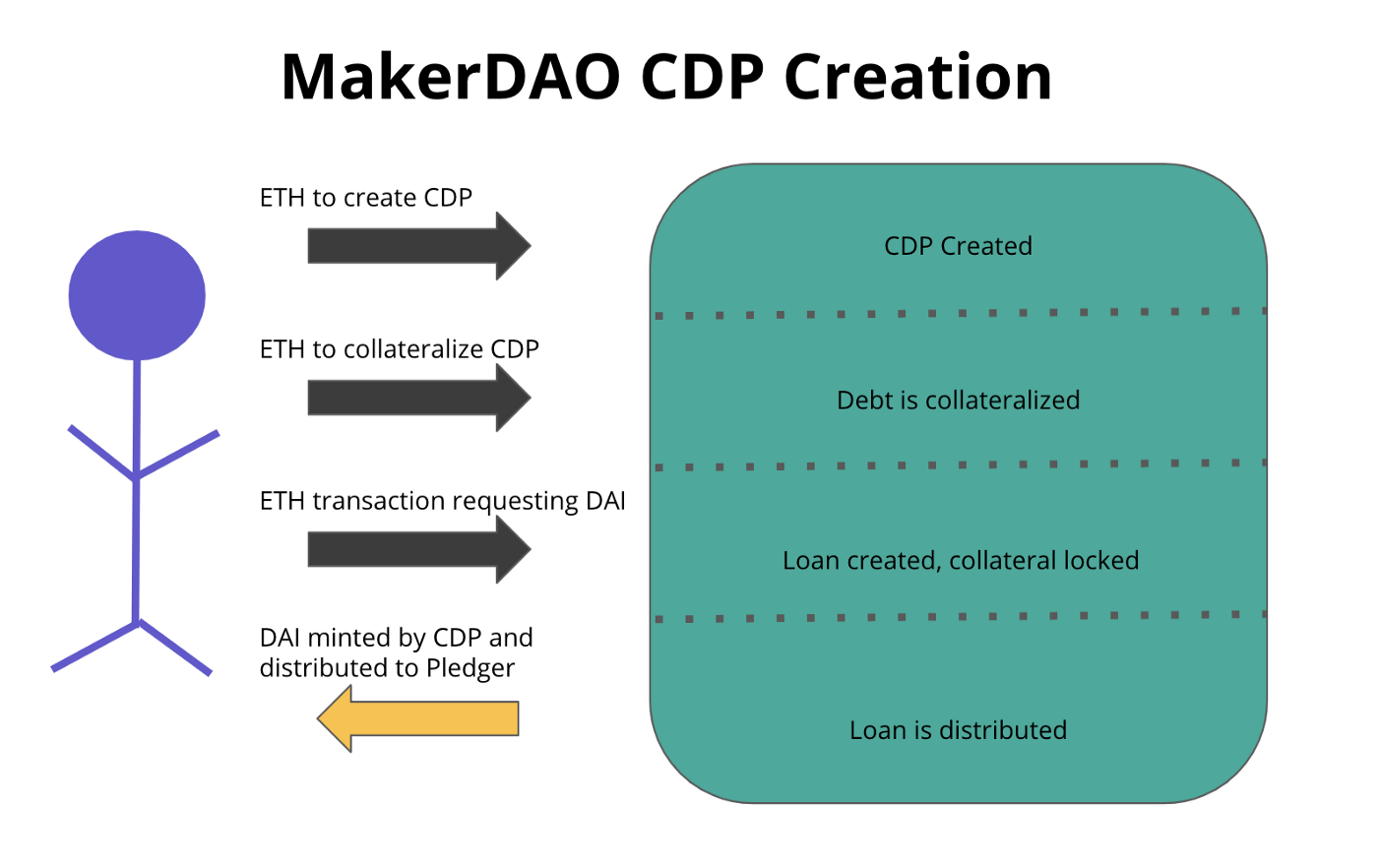 MakerDAO CDP Creation

ETH to create CDP

ETH to collateralize CDP

ETH transaction requesting DAI

DAI minted by CDP and distributed to Pledger

CDP Created

Debt is collateralized

Loan created, collateral locked

Loan is distributed